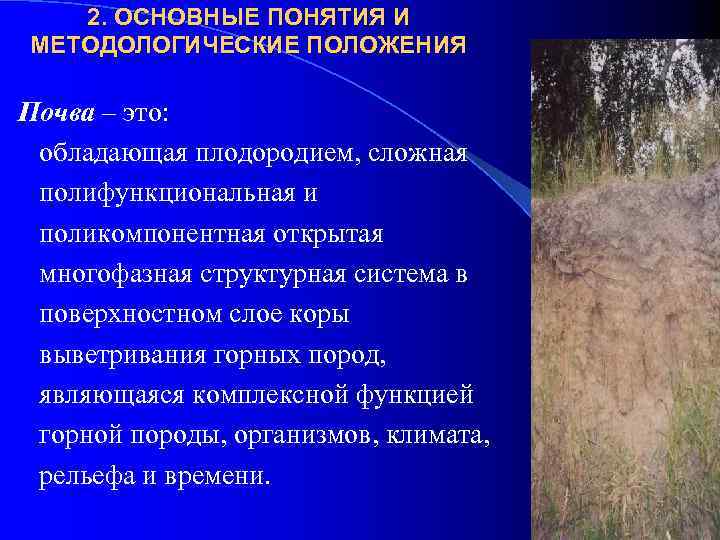 2. ОСНОВНЫЕ ПОНЯТИЯ И МЕТОДОЛОГИЧЕСКИЕ ПОЛОЖЕНИЯ

Почва – это:

обладающая плодородием, сложная полифункциональная и поликомпонентная открытая многофазная структурная система в поверхностном слое коры выветривания горных пород, являющаяся комплексной функцией горной породы, организмов, климата, рельефа и времени.